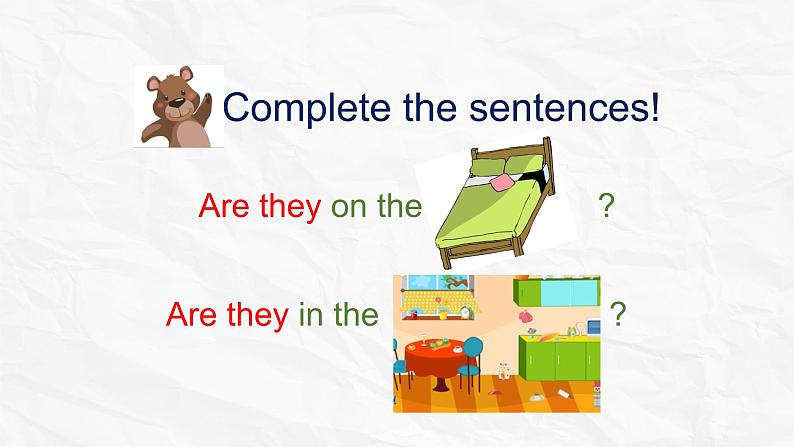 Complete the sentences!

Are they on the ?

Are they in the ?